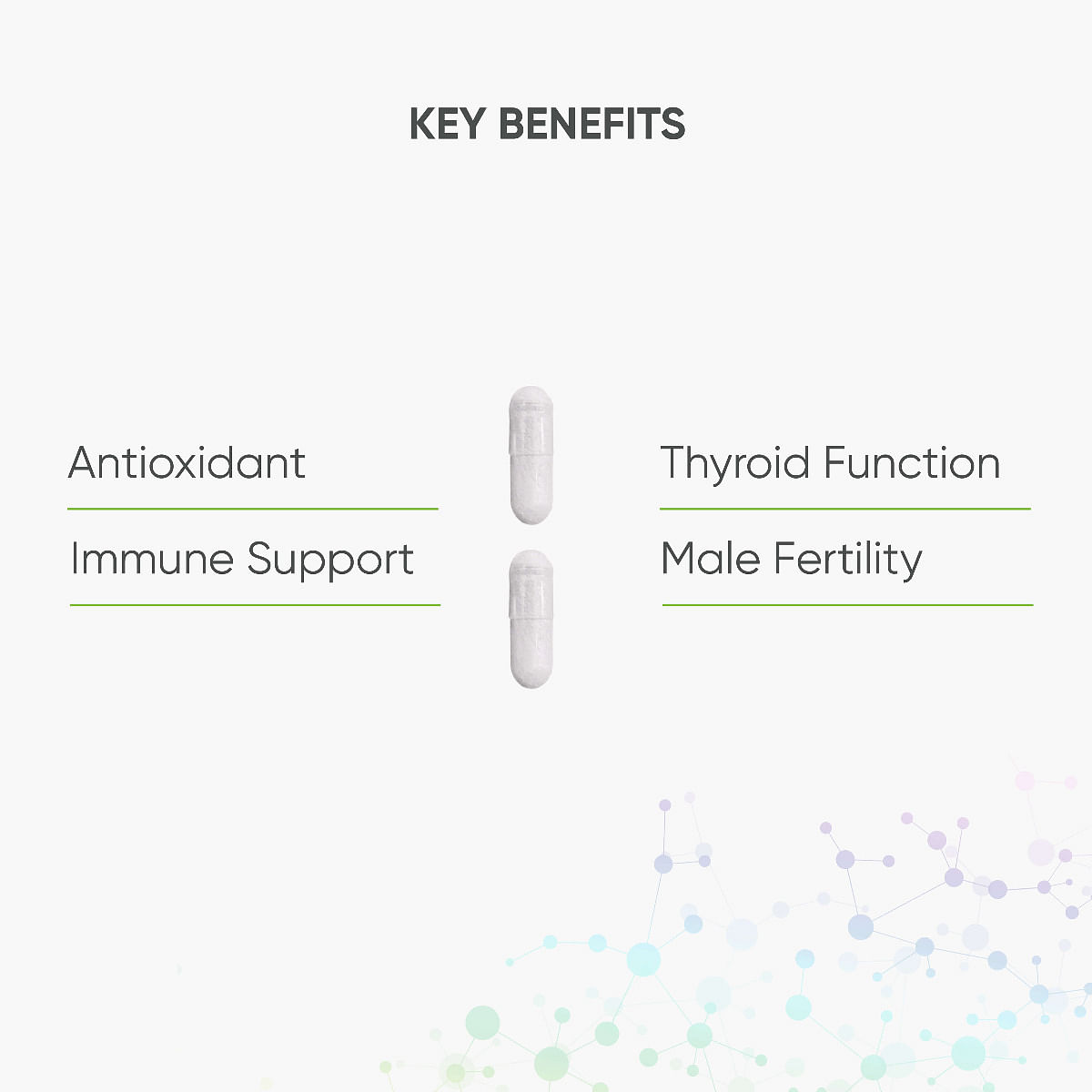 KEY BENEFITS

Antioxidant

Immune Support

Thyroid Function

Male Fertility